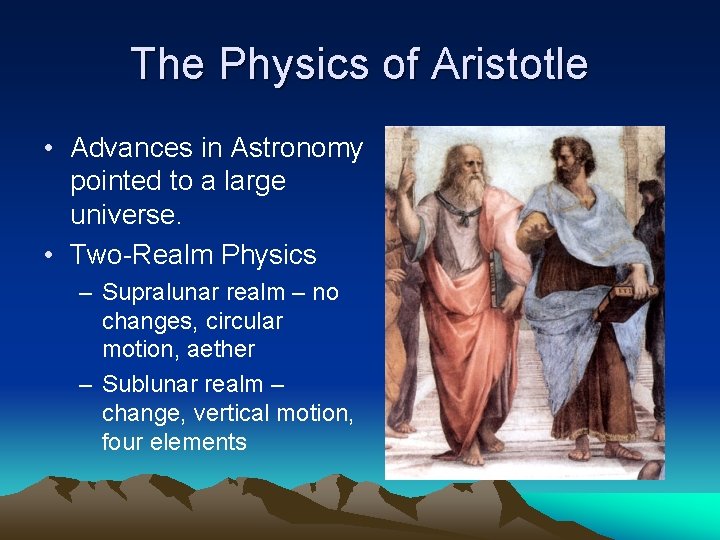 The Physics of Aristotle

• Advances in Astronomy pointed to a large universe.
• Two-Realm Physics
– Supralunar realm – no changes, circular motion, aether
– Sublunar realm – change, vertical motion, four elements